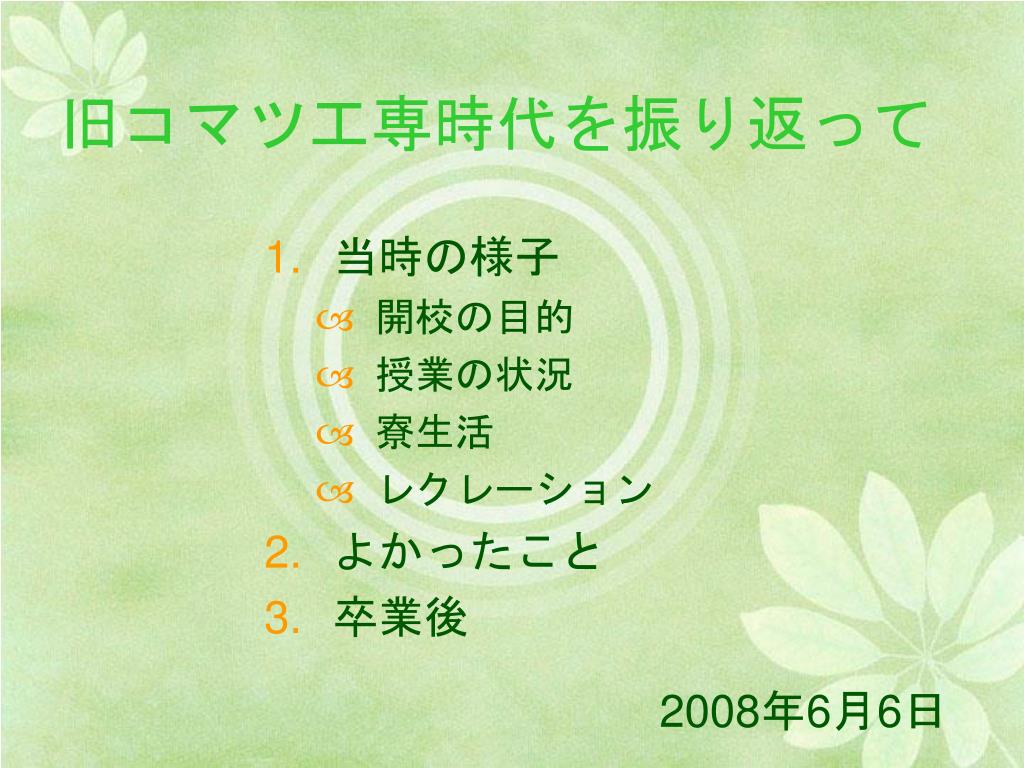 旧コマツ工専時代を振り返って

1. 当時の様子
開校の目的
授業の状況
寮生活
レクレーション
2. よかったこと
3. 卒業後

2008年6月6日